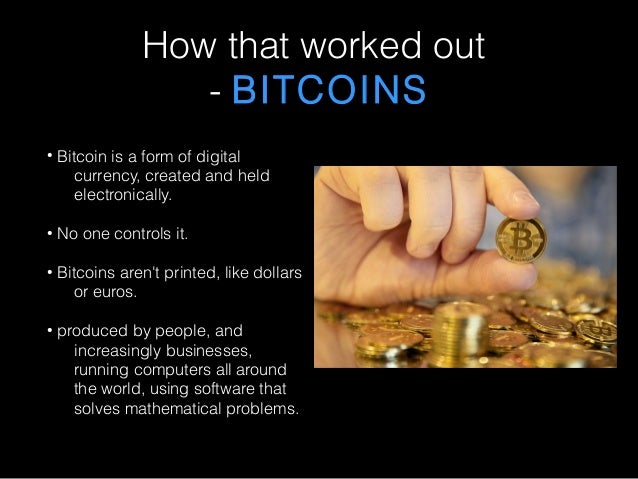 How that worked out
- BITCOINS

• Bitcoin is a form of digital currency, created and held electronically.

• No one controls it.

• Bitcoins aren't printed, like dollars or euros.

• produced by people, and increasingly businesses, running computers all around the world, using software that solves mathematical problems.